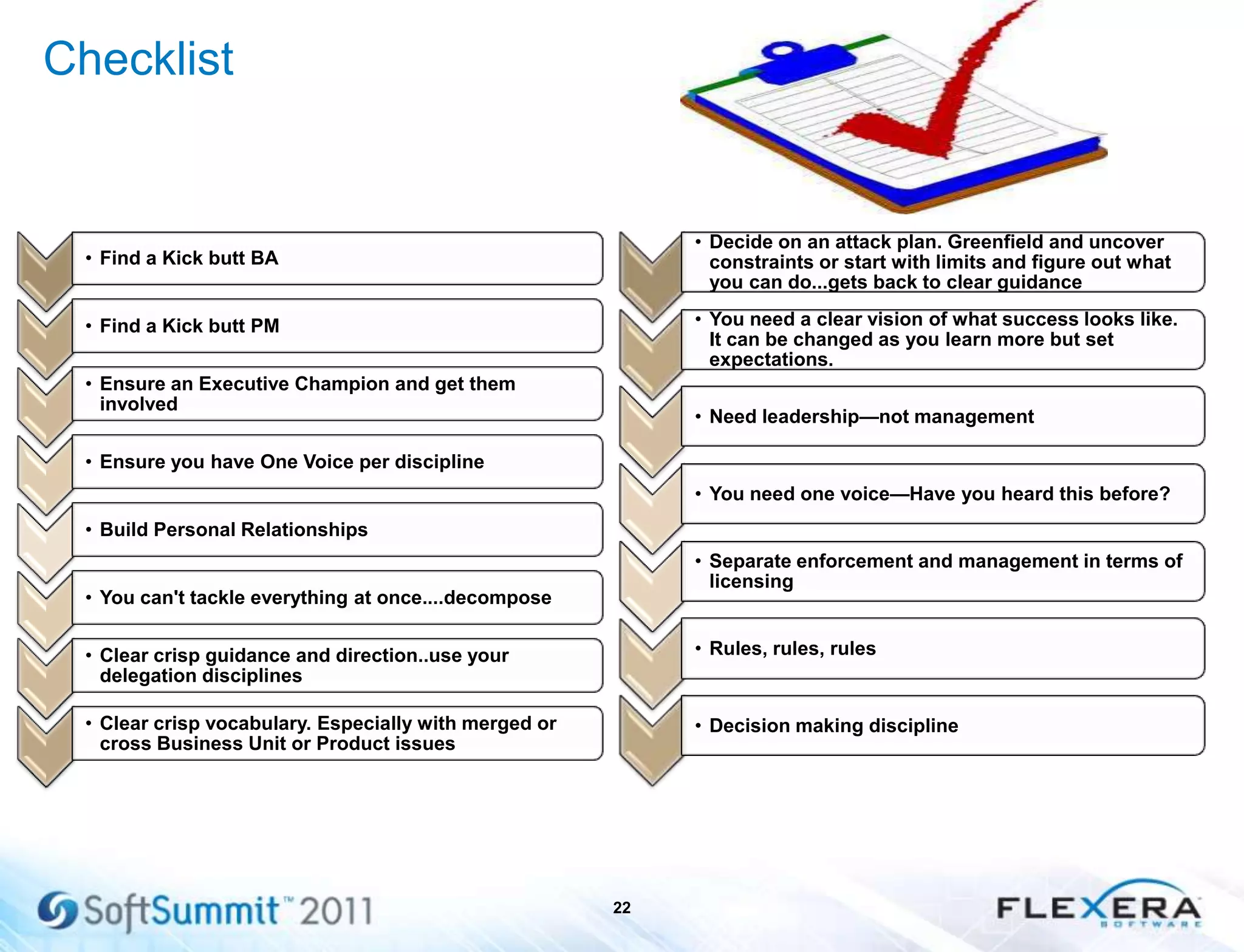 Checklist

• Find a Kick butt BA

• Find a Kick butt PM

• Ensure an Executive Champion and get them involved

• Ensure you have One Voice per discipline

• Build Personal Relationships

• You can't tackle everything at once....decompose

• Clear crisp guidance and direction..use your delegation disciplines

• Clear crisp vocabulary. Especially with merged or cross Business Unit or Product issues

• Decide on an attack plan. Greenfield and uncover constraints or start with limits and figure out what you can do...gets back to clear guidance

• You need a clear vision of what success looks like. It can be changed as you learn more but set expectations.

• Need leadership—not management

• You need one voice—Have you heard this before?

• Separate enforcement and management in terms of licensing

• Rules, rules, rules

• Decision making discipline

SoftSummit™ 2011

22

FLEXERA SOFTWARE